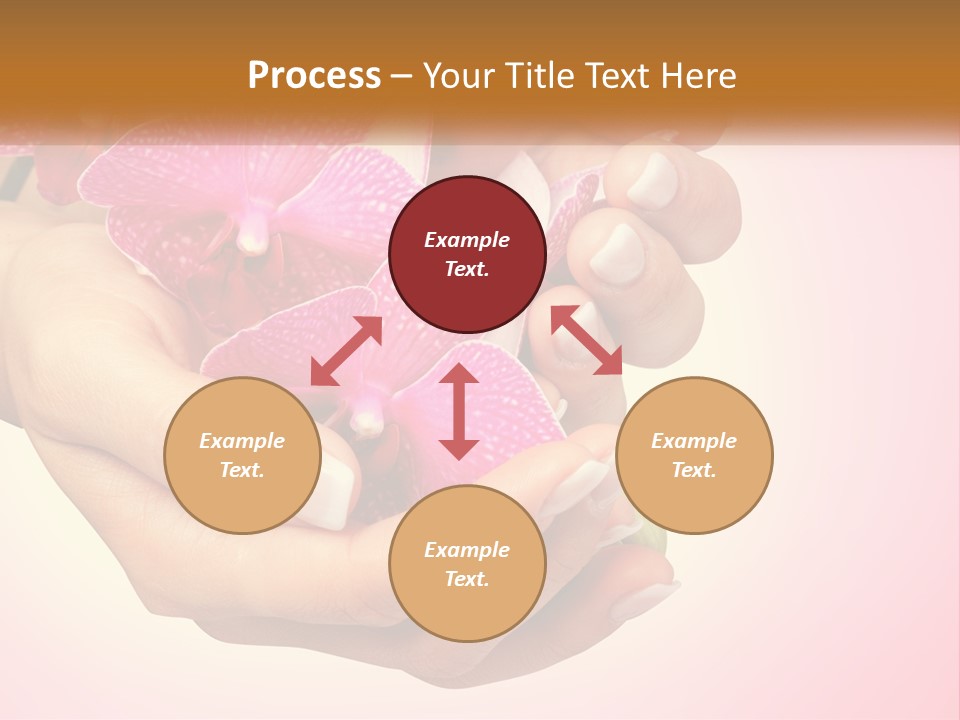 Process – Your Title Text Here

Example Text.

Example Text.

Example Text.

Example Text.